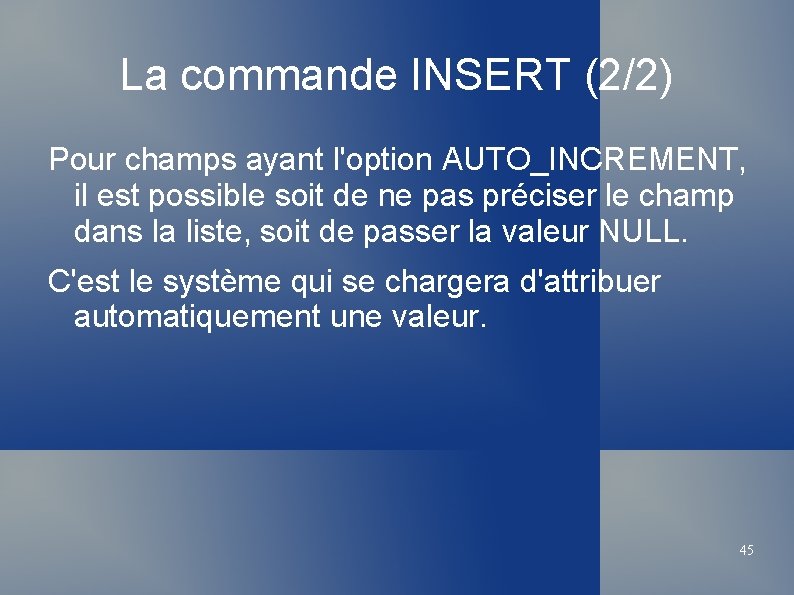 La commande INSERT (2/2)

Pour champs ayant l'option AUTO_INCREMENT, il est possible soit de ne pas préciser le champ dans la liste, soit de passer la valeur NULL.

C'est le système qui se chargera d'attribuer automatiquement une valeur.

45